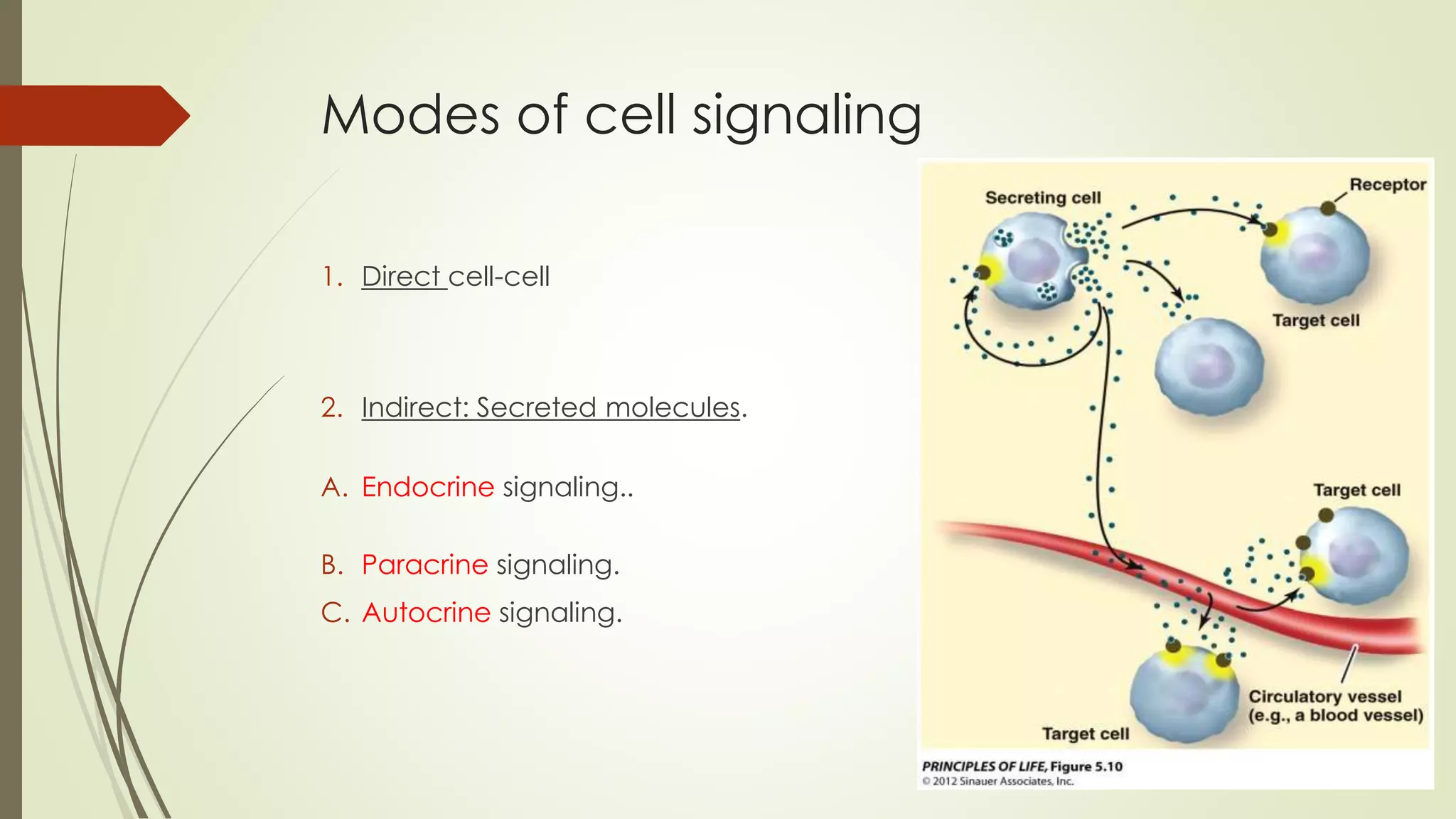 Modes of cell signaling

1. Direct cell-cell

2. Indirect: Secreted molecules.

A. Endocrine signaling..

B. Paracrine signaling.

C. Autocrine signaling.

Secreting cell

Receptor

Target cell

Target cell

Circulatory vessel (e.g., a blood vessel)

Target cell

PRINCIPLES OF LIFE, Figure 5.10
© 2012 Sinauer Associates, Inc.